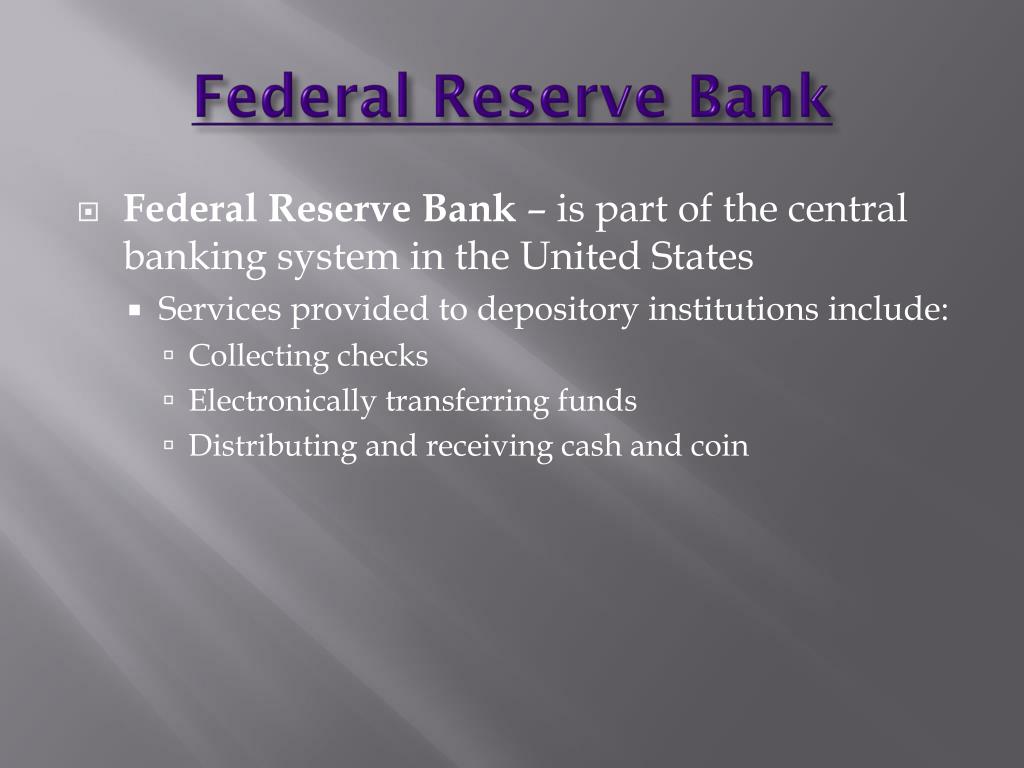 Federal Reserve Bank

Federal Reserve Bank – is part of the central banking system in the United States

Services provided to depository institutions include:

Collecting checks

Electronically transferring funds

Distributing and receiving cash and coin